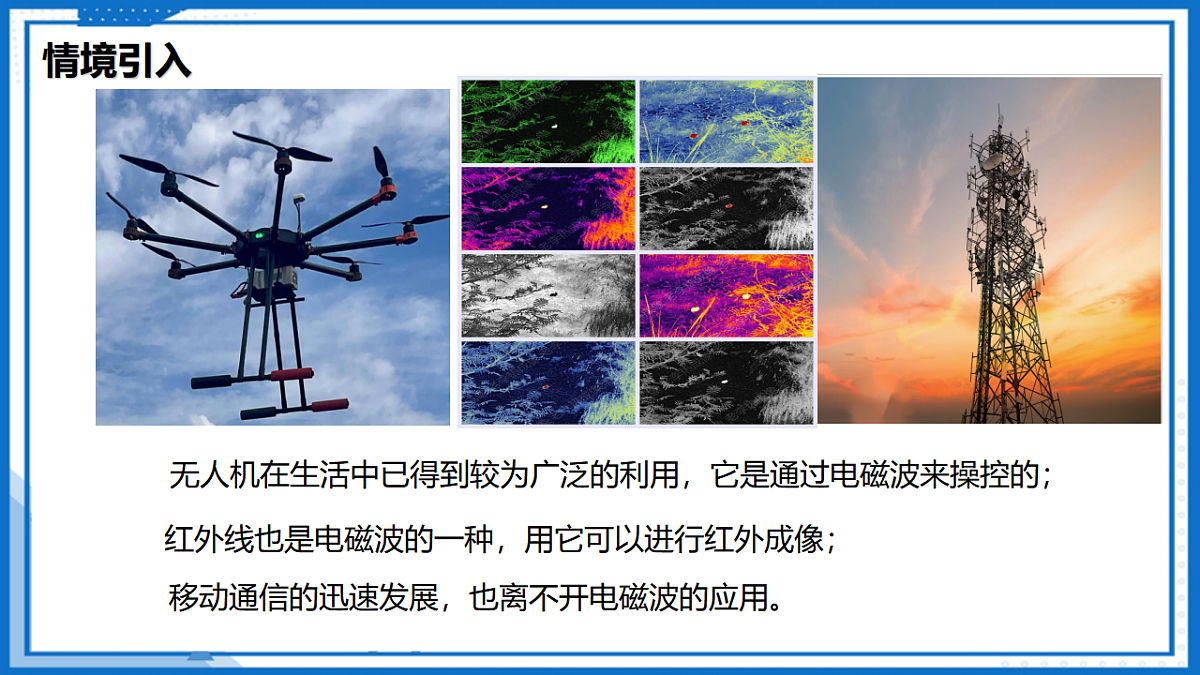 情境引入

无人机在生活中已得到较为广泛的利用，它是通过电磁波来操控的；

红外线也是电磁波的一种，用它可以进行红外成像；

移动通信的迅速发展，也离不开电磁波的应用。